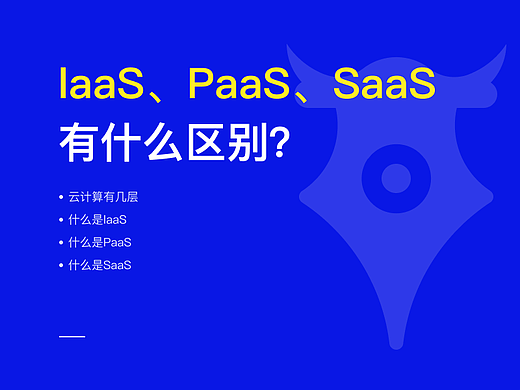 IaaS、PaaS、SaaS
有什么区别?

• 云计算有几层
• 什么是IaaS
• 什么是PaaS
• 什么是SaaS